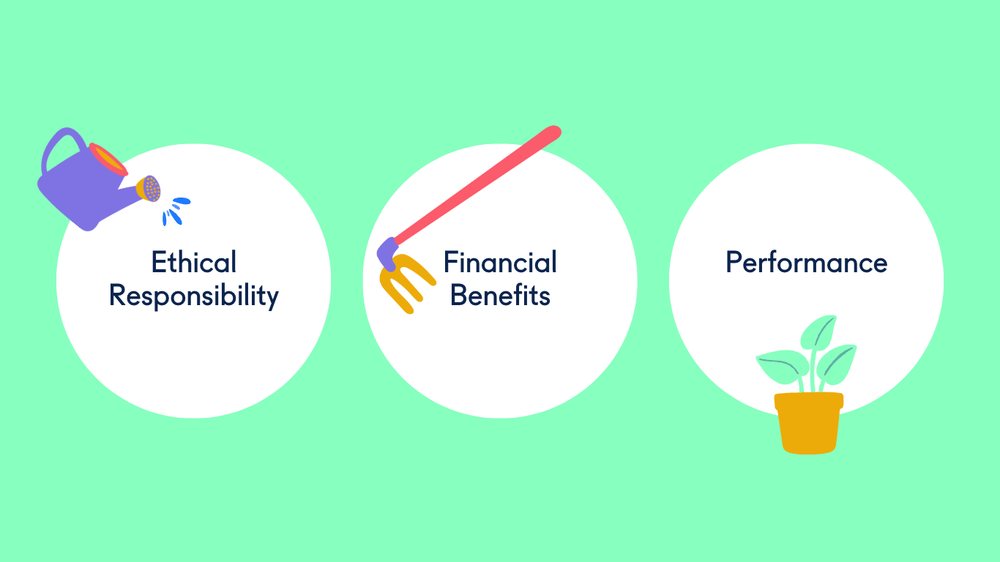 Ethical Responsibility

Financial Benefits

Performance